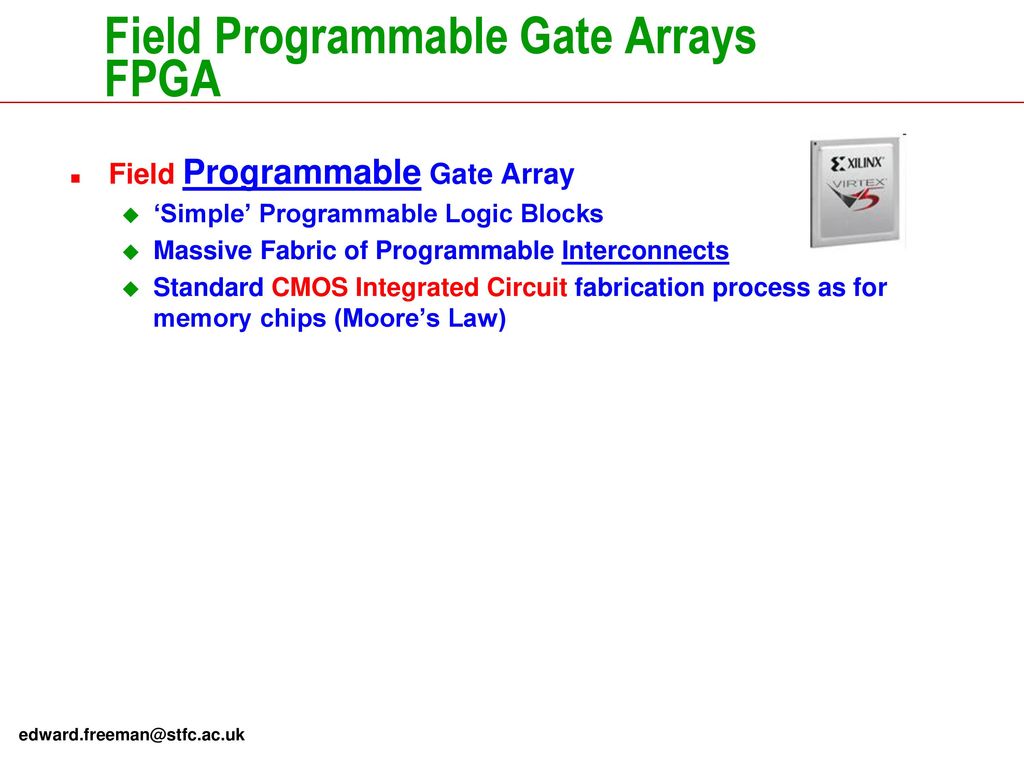 Field Programmable Gate Arrays FPGA

Field Programmable Gate Array

‘Simple’ Programmable Logic Blocks

Massive Fabric of Programmable Interconnects

Standard CMOS Integrated Circuit fabrication process as for memory chips (Moore’s Law)

XILINX
VIRTEX 5

edward.freeman@stfc.ac.uk